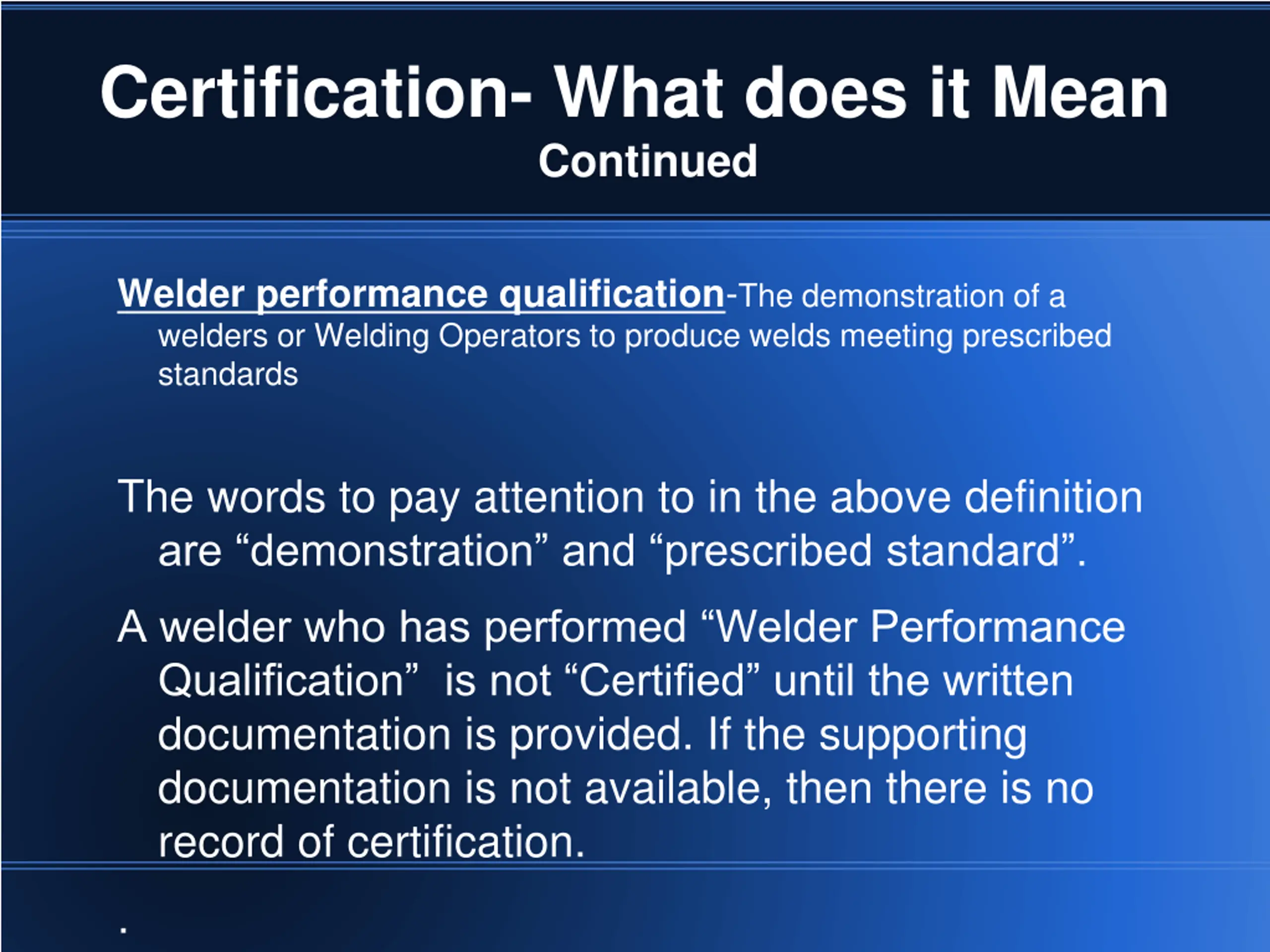 Certification- What does it Mean
Continued

Welder performance qualification-The demonstration of a welders or Welding Operators to produce welds meeting prescribed standards

The words to pay attention to in the above definition are “demonstration” and “prescribed standard”.

A welder who has performed “Welder Performance Qualification” is not “Certified” until the written documentation is provided. If the supporting documentation is not available, then there is no record of certification.

.